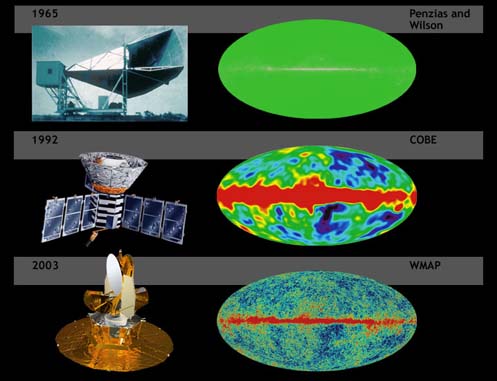 1965

Penzias and Wilson

1992

COBE

2003

WMAP